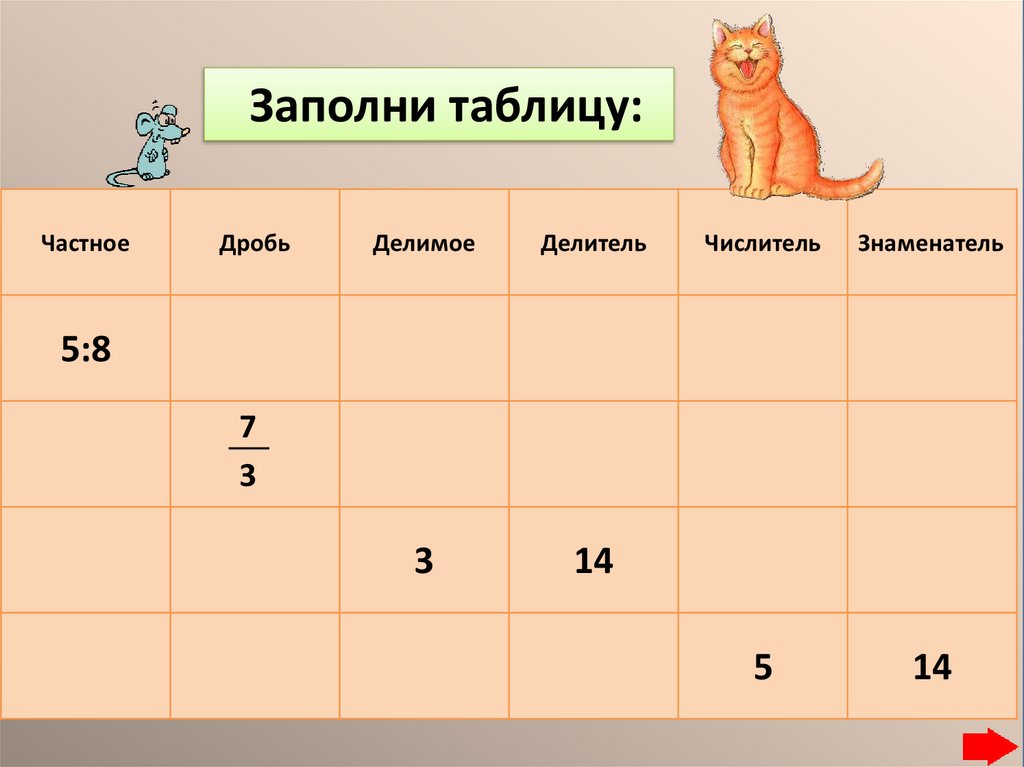 Заполни таблицу:

| Частное | Дробь | Делимое | Делитель | Числитель | Знаменатель |
|---|---|---|---|---|---|
| 5:8 | | | | | |
| | $\frac{7}{3}$ | | | | |
| | | 3 | 14 | | |
| | | | | 5 | 14 |